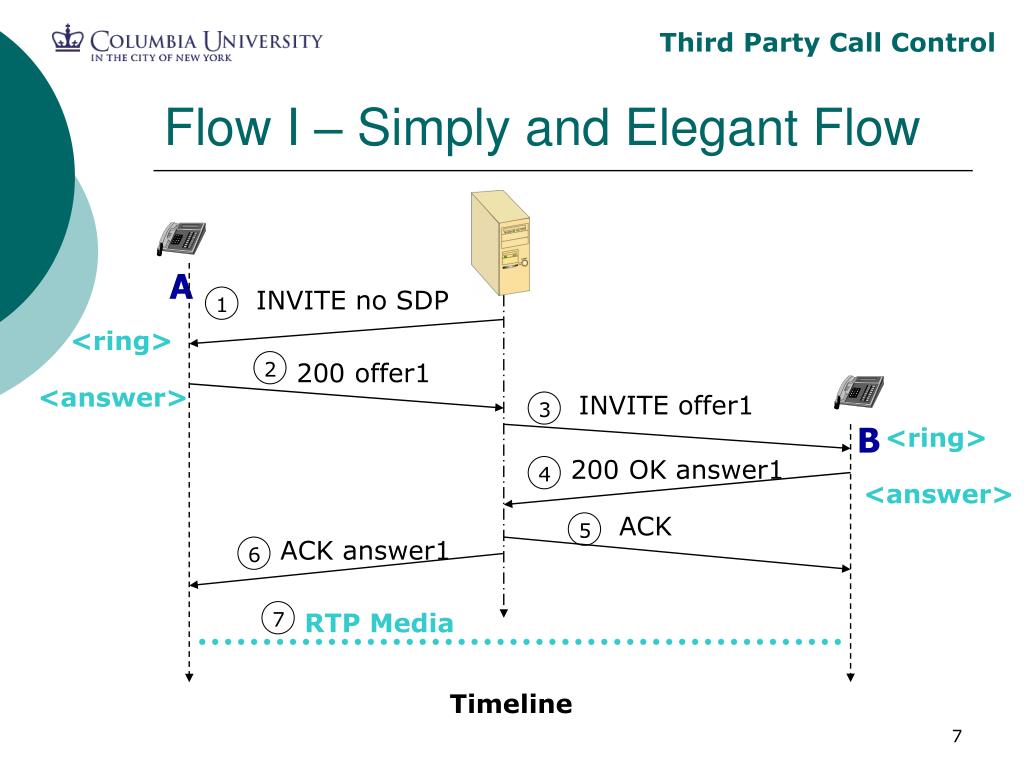 COLUMBIA UNIVERSITY
IN THE CITY OF NEW YORK

Third Party Call Control

Flow I – Simply and Elegant Flow

A

1 INVITE no SDP

<ring>

2 200 offer1

<answer>

3 INVITE offer1

B <ring>

4 200 OK answer1

<answer>

5 ACK

6 ACK answer1

7 RTP Media

Timeline

7